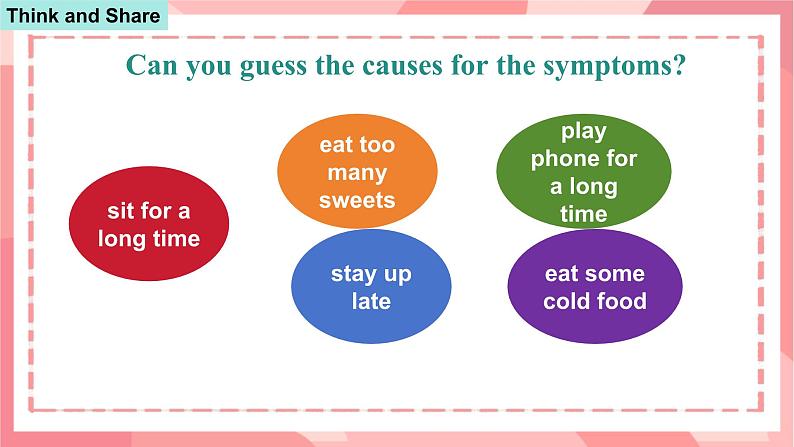 Think and Share

Can you guess the causes for the symptoms?

sit for a long time

eat too many sweets

play phone for a long time

stay up late

eat some cold food